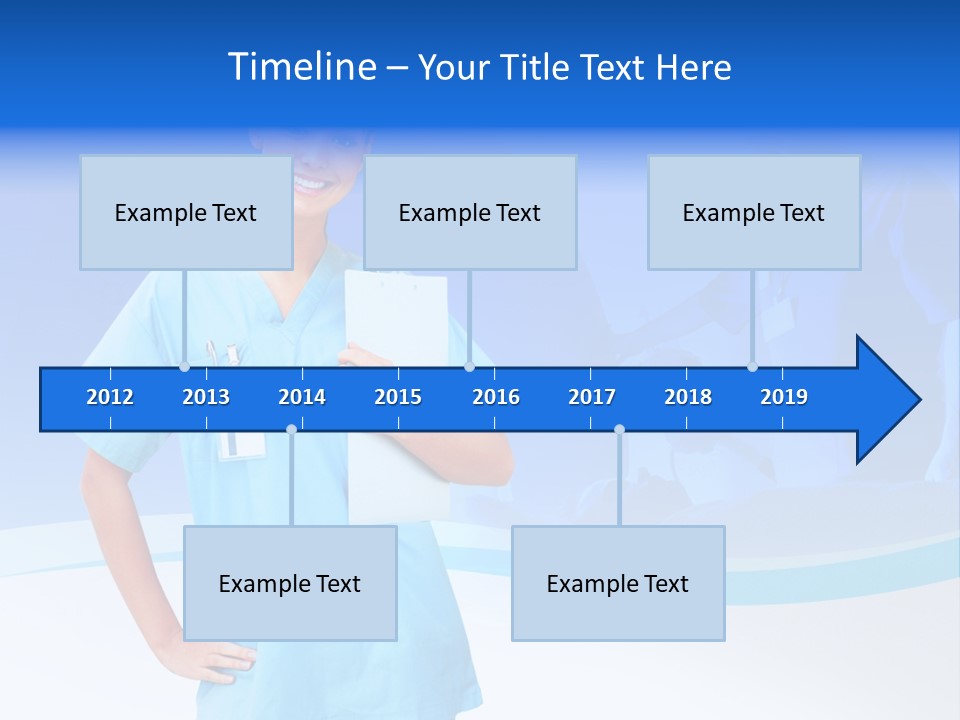 Timeline – Your Title Text Here

Example Text

Example Text

Example Text

2012 2013 2014 2015 2016 2017 2018 2019

Example Text

Example Text